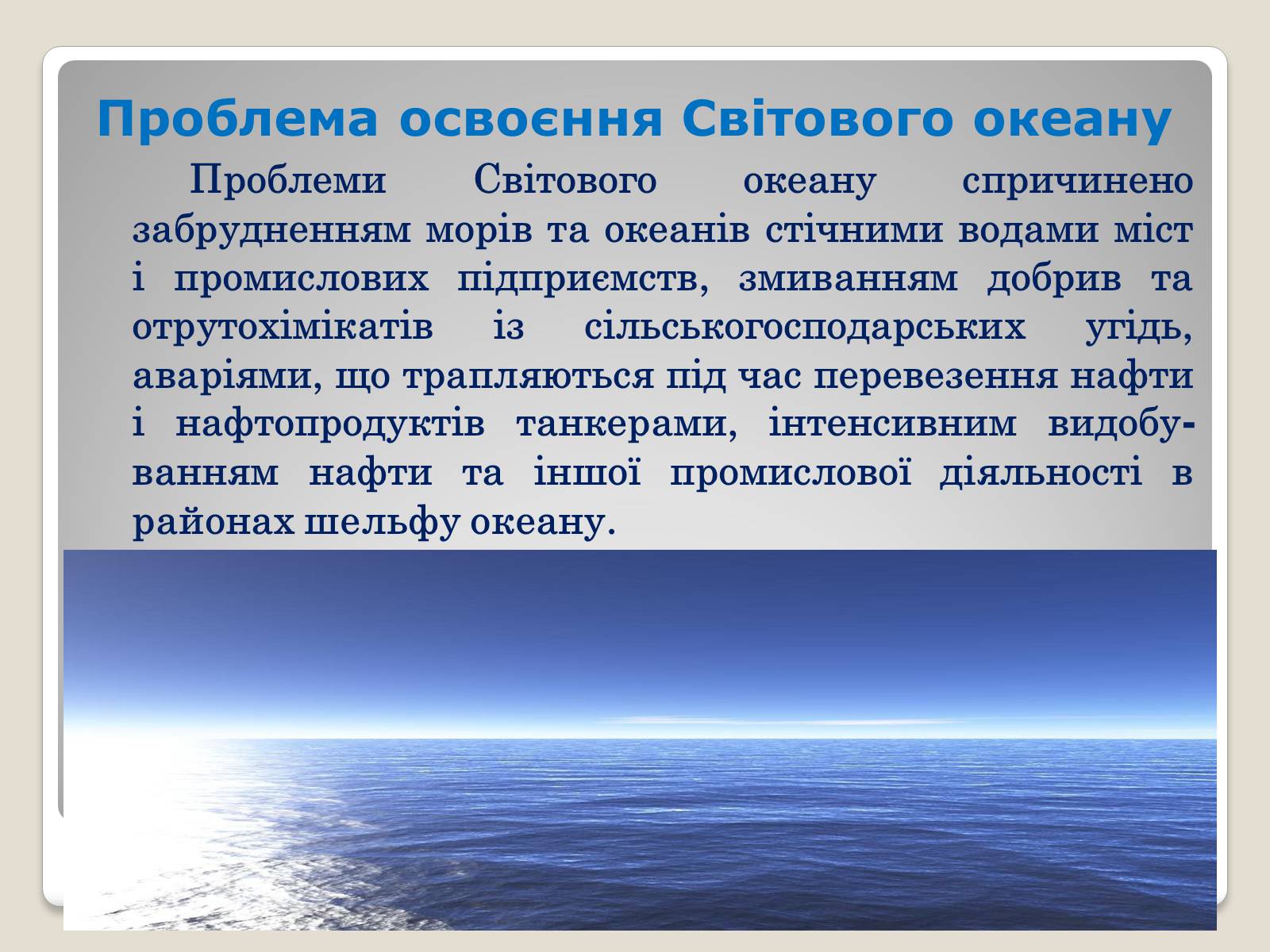 Проблема освоєння Світового океану

Проблеми Світового океану спричинено забрудненням морів та океанів стічними водами міст і промислових підприємств, змиванням добрив та отрутохімікатів із сільськогосподарських угідь, аваріями, що трапляються під час перевезення нафти і нафтопродуктів танкерами, інтенсивним видобуванням нафти та іншої промислової діяльності в районах шельфу океану.